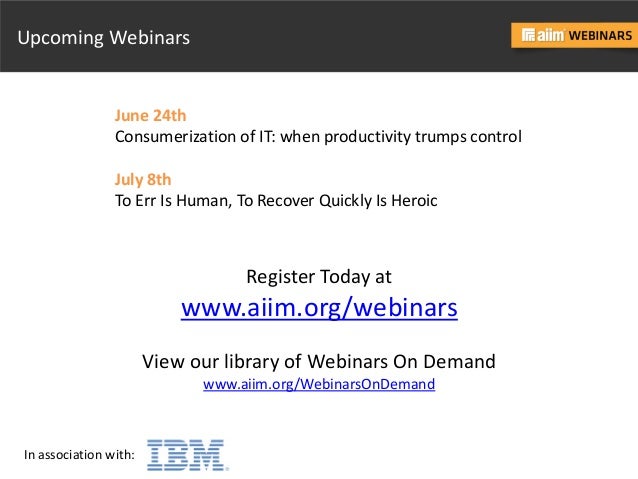 Upcoming Webinars

aiim WEBINARS

June 24th
Consumerization of IT: when productivity trumps control

July 8th
To Err Is Human, To Recover Quickly Is Heroic

Register Today at
www.aiim.org/webinars

View our library of Webinars On Demand
www.aiim.org/WebinarsOnDemand

In association with: IBM